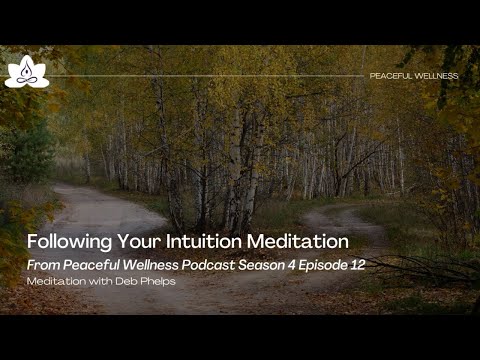 PEACEFUL WELLNESS

Following Your Intuition Meditation

From Peaceful Wellness Podcast Season 4 Episode 12

Meditation with Deb Phelps